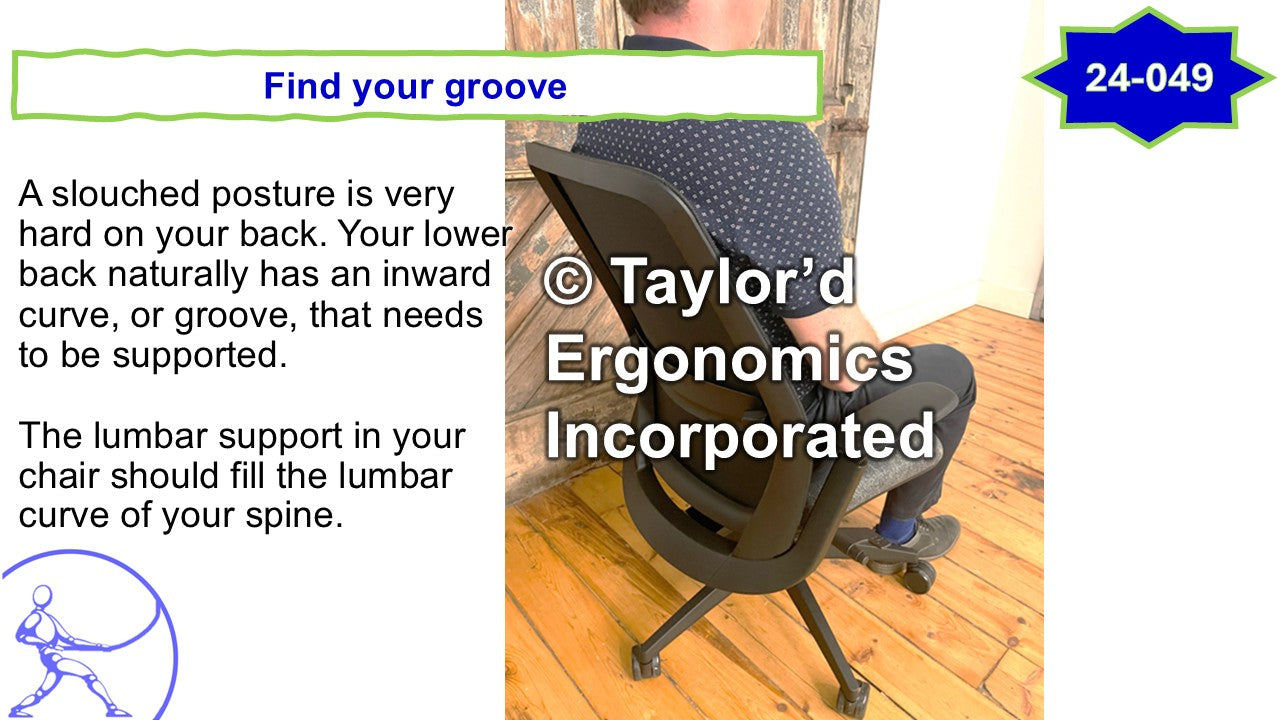 Find your groove

24-049

A slouched posture is very hard on your back. Your lower back naturally has an inward curve, or groove, that needs to be supported.

The lumbar support in your chair should fill the lumbar curve of your spine.

© Taylor'd Ergonomics Incorporated